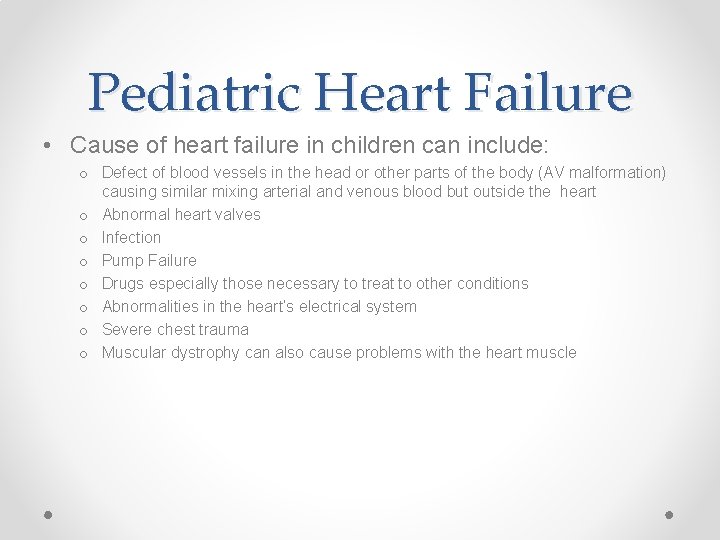 Pediatric Heart Failure

• Cause of heart failure in children can include:

o Defect of blood vessels in the head or other parts of the body (AV malformation) causing similar mixing arterial and venous blood but outside the heart
o Abnormal heart valves
o Infection
o Pump Failure
o Drugs especially those necessary to treat to other conditions
o Abnormalities in the heart's electrical system
o Severe chest trauma
o Muscular dystrophy can also cause problems with the heart muscle